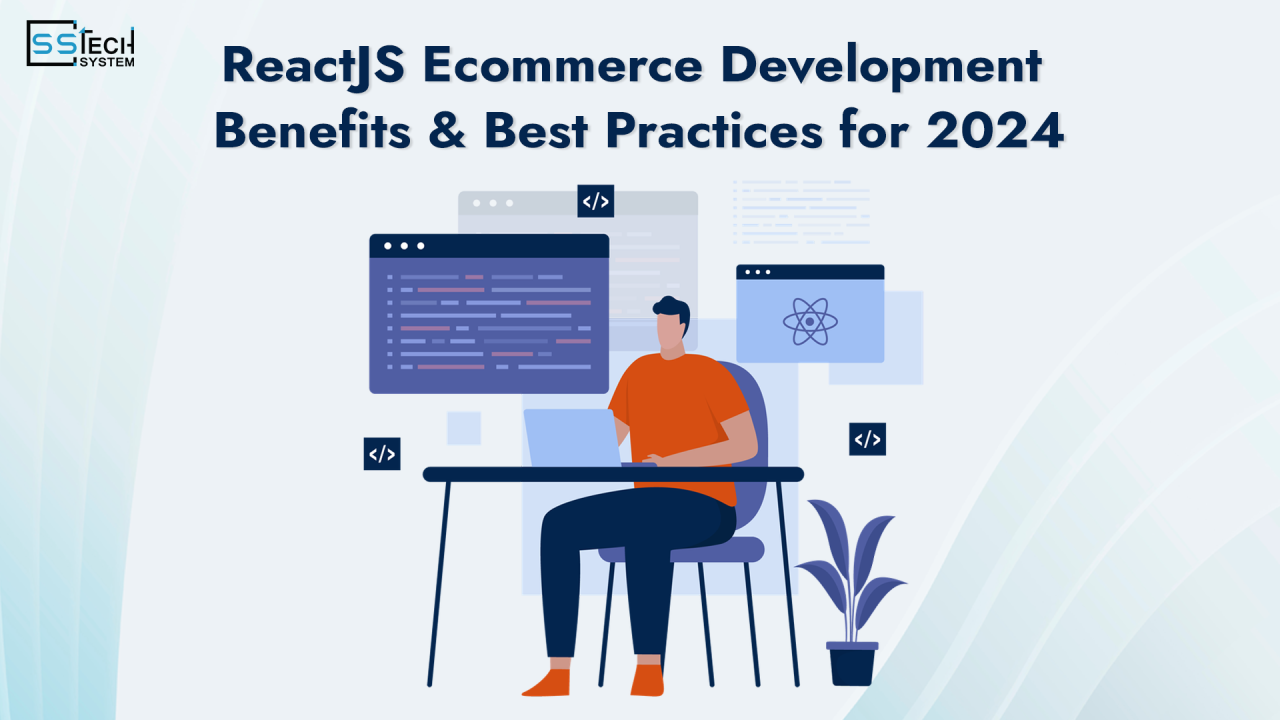 SSTECH SYSTEM

ReactJS Ecommerce Development Benefits & Best Practices for 2024

</>

</>

</>